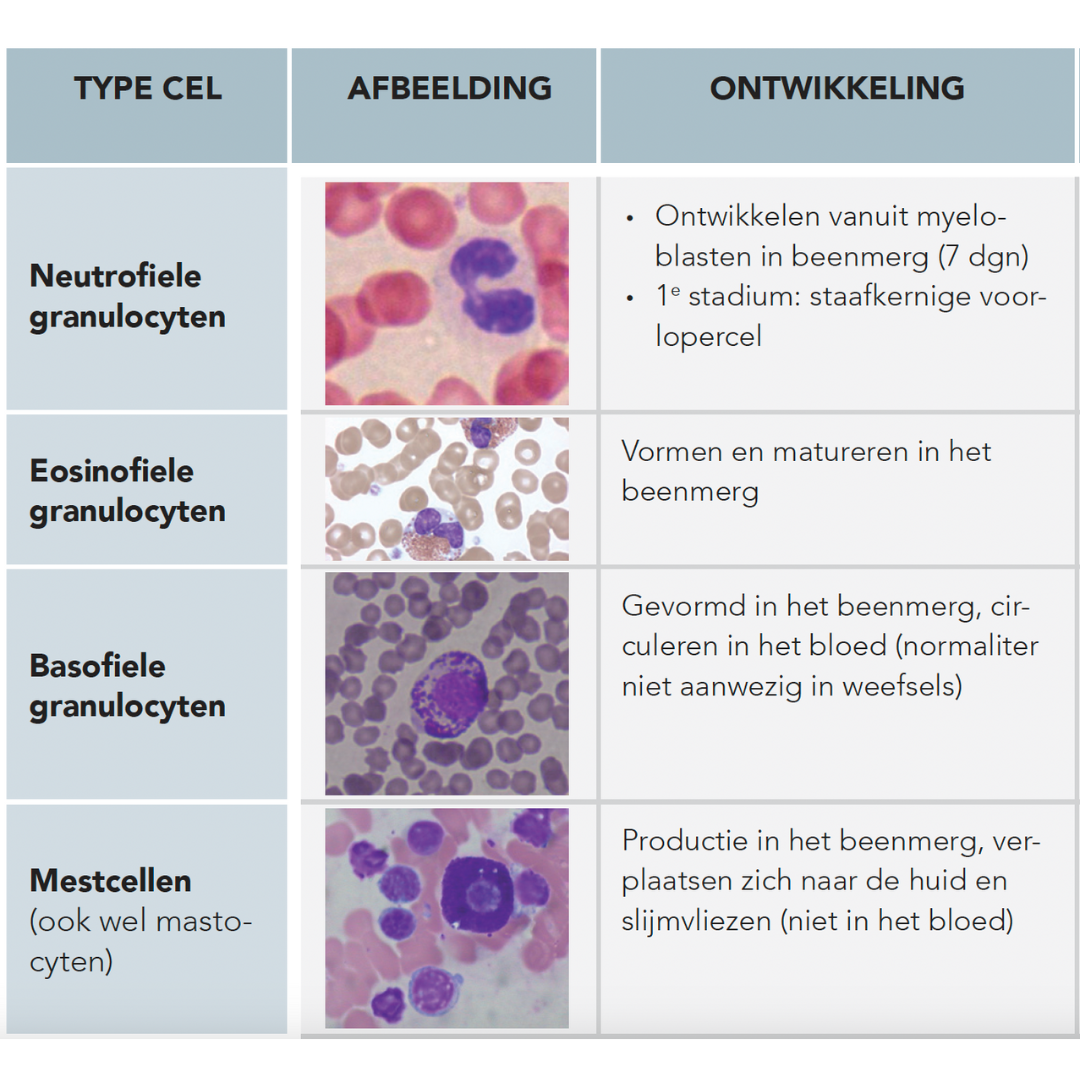 | TYPE CEL | AFBEELDING | ONTWIKKELING |
|---|---|---|
| **Neutrofiele granulocyten** | | • Ontwikkelen vanuit myeloblasten in beenmerg (7 dgn) • 1$^e$ stadium: staafkernige voorlopercel |
| **Eosinofiele granulocyten** | | Vormen en matureren in het beenmerg |
| **Basofiele granulocyten** | | Gevormd in het beenmerg, circuleren in het bloed (normaliter niet aanwezig in weefsels) |
| **Mestcellen** (ook wel mastocyten) | | Productie in het beenmerg, verplaatsen zich naar de huid en slijmvliezen (niet in het bloed) |